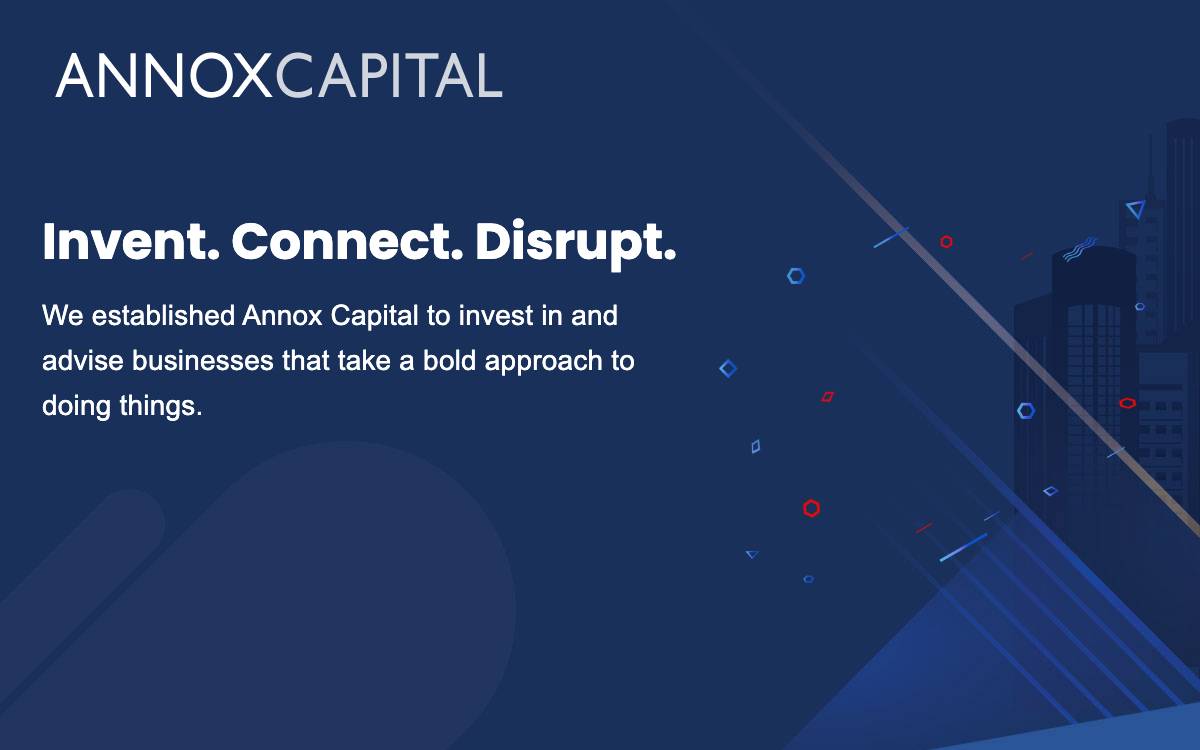 ANNOXCAPITAL

Invent. Connect. Disrupt.

We established Annox Capital to invest in and advise businesses that take a bold approach to doing things.